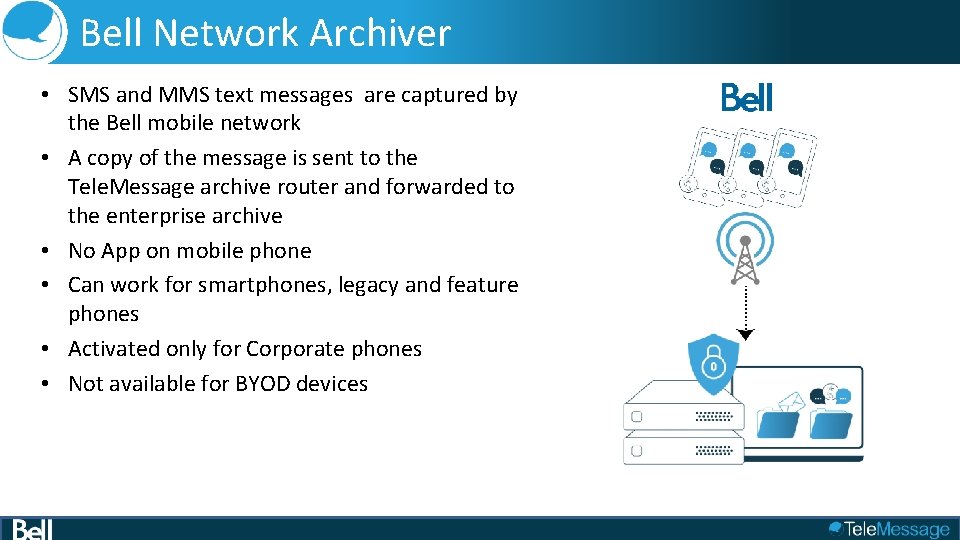 Bell Network Archiver

• SMS and MMS text messages are captured by the Bell mobile network
• A copy of the message is sent to the TeleMessage archive router and forwarded to the enterprise archive
• No App on mobile phone
• Can work for smartphones, legacy and feature phones
• Activated only for Corporate phones
• Not available for BYOD devices

Bell

Bell

TeleMessage